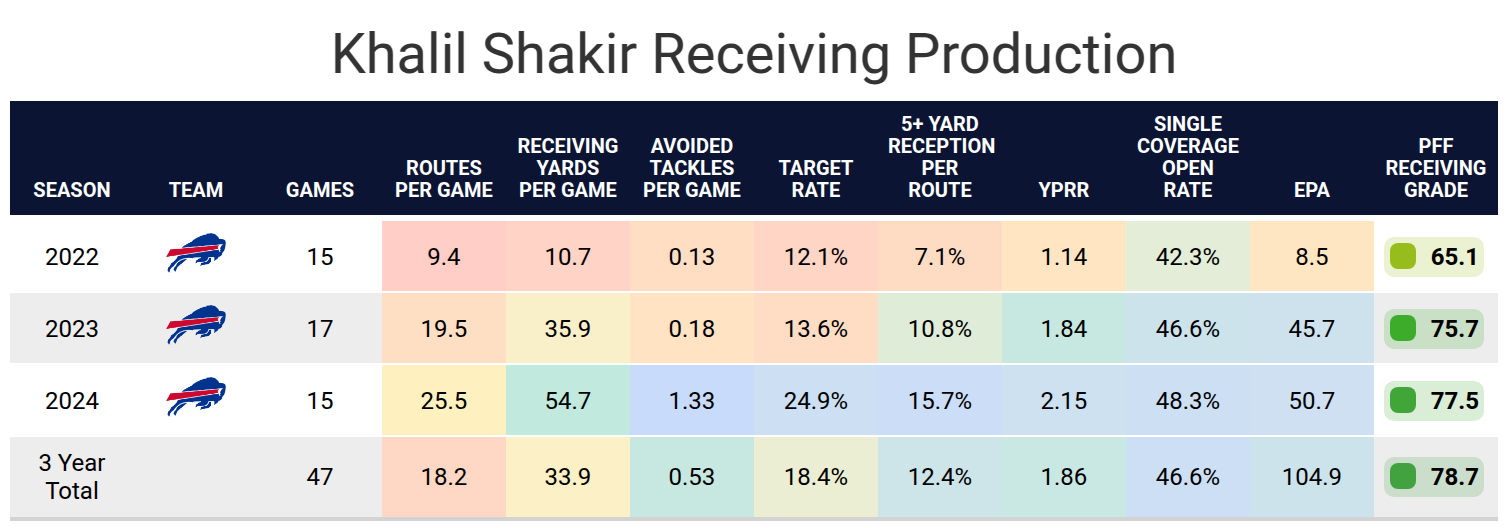 Khalil Shakir Receiving Production

| SEASON | TEAM | GAMES | ROUTES PER GAME | RECEIVING YARDS PER GAME | AVOIDED TACKLES PER GAME | TARGET RATE | 5+ YARD RECEPTION PER ROUTE | YPRR | SINGLE COVERAGE OPEN RATE | EPA | PFF RECEIVING GRADE |
|---|---|---|---|---|---|---|---|---|---|---|---|
| 2022 | | 15 | 9.4 | 10.7 | 0.13 | 12.1% | 7.1% | 1.14 | 42.3% | 8.5 | 65.1 |
| 2023 | | 17 | 19.5 | 35.9 | 0.18 | 13.6% | 10.8% | 1.84 | 46.6% | 45.7 | 75.7 |
| 2024 | | 15 | 25.5 | 54.7 | 1.33 | 24.9% | 15.7% | 2.15 | 48.3% | 50.7 | 77.5 |
| 3 Year Total | | 47 | 18.2 | 33.9 | 0.53 | 18.4% | 12.4% | 1.86 | 46.6% | 104.9 | 78.7 |